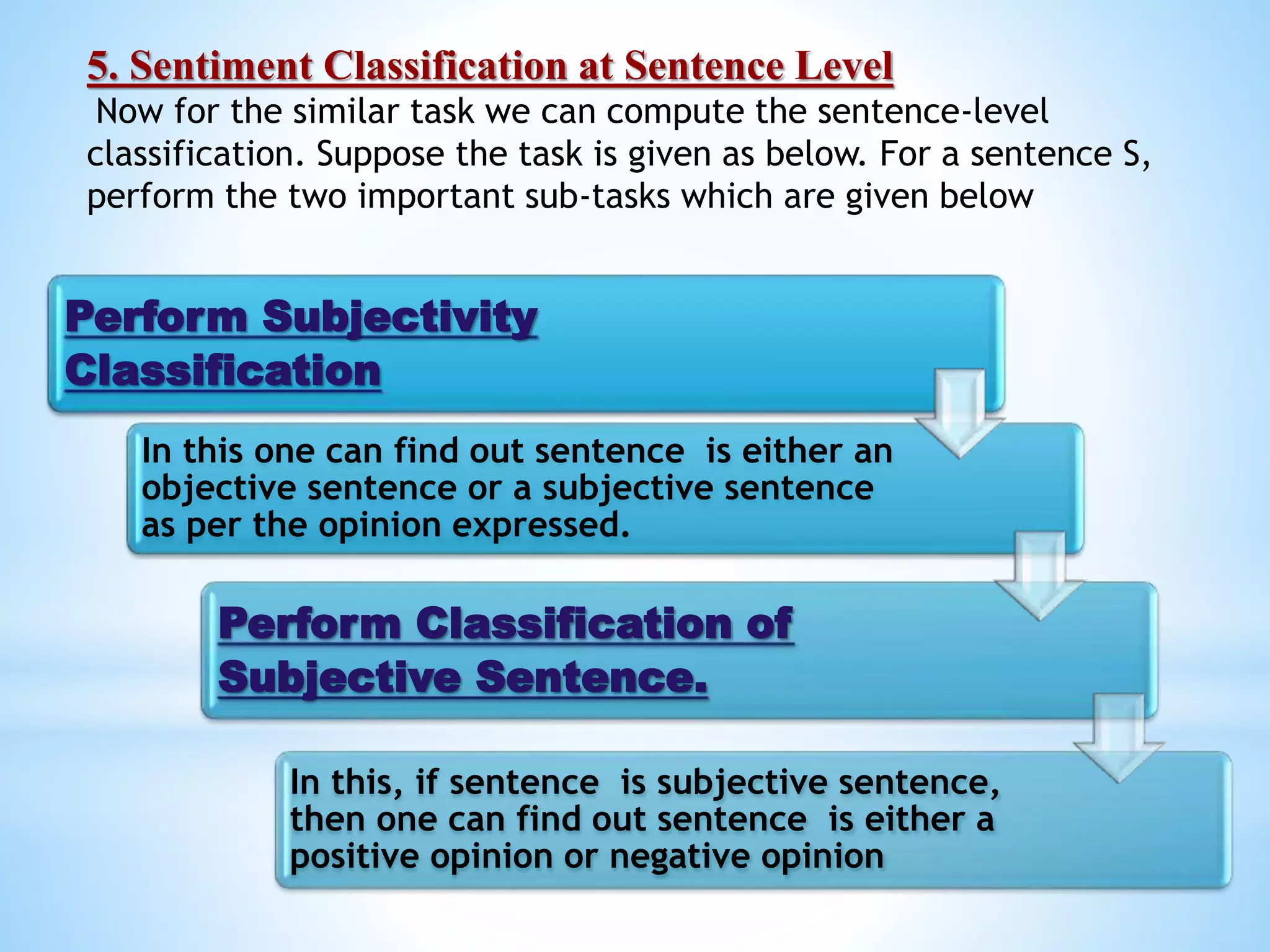 5. Sentiment Classification at Sentence Level

Now for the similar task we can compute the sentence-level classification. Suppose the task is given as below. For a sentence S, perform the two important sub-tasks which are given below

Perform Subjectivity Classification

In this one can find out sentence is either an objective sentence or a subjective sentence as per the opinion expressed.

Perform Classification of Subjective Sentence.

In this, if sentence is subjective sentence, then one can find out sentence is either a positive opinion or negative opinion